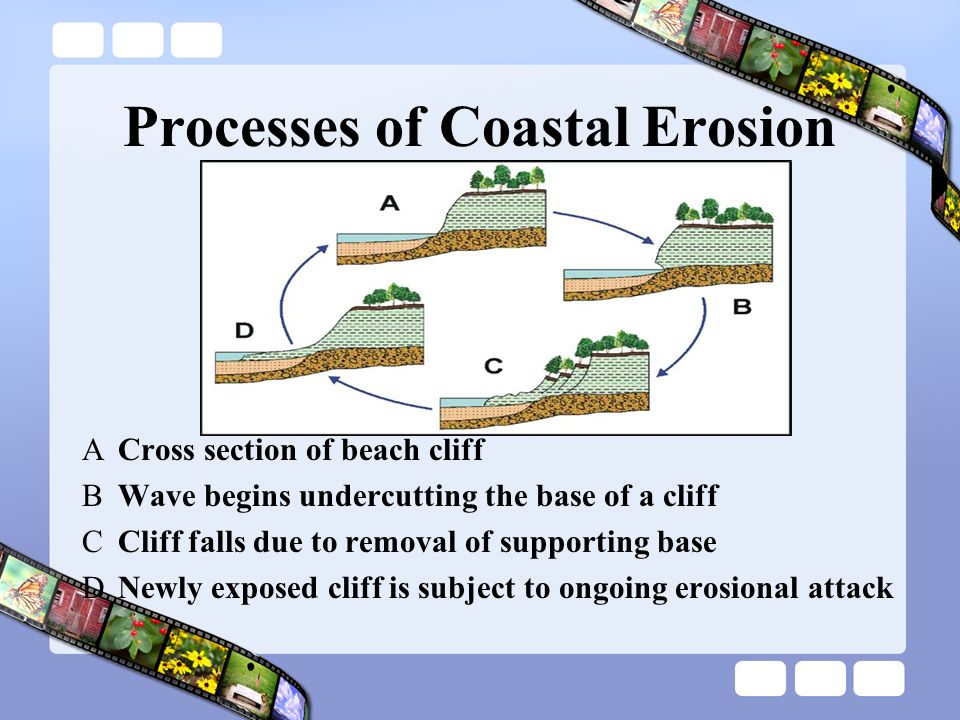 Processes of Coastal Erosion

A

B

C

D

A Cross section of beach cliff

B Wave begins undercutting the base of a cliff

C Cliff falls due to removal of supporting base

D Newly exposed cliff is subject to ongoing erosional attack